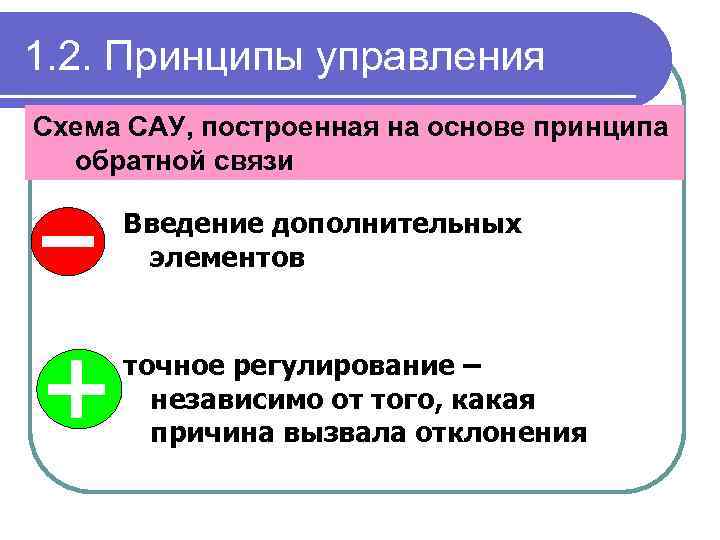 1.2. Принципы управления

Схема САУ, построенная на основе принципа обратной связи

Введение дополнительных элементов

точное регулирование – независимо от того, какая причина вызвала отклонения